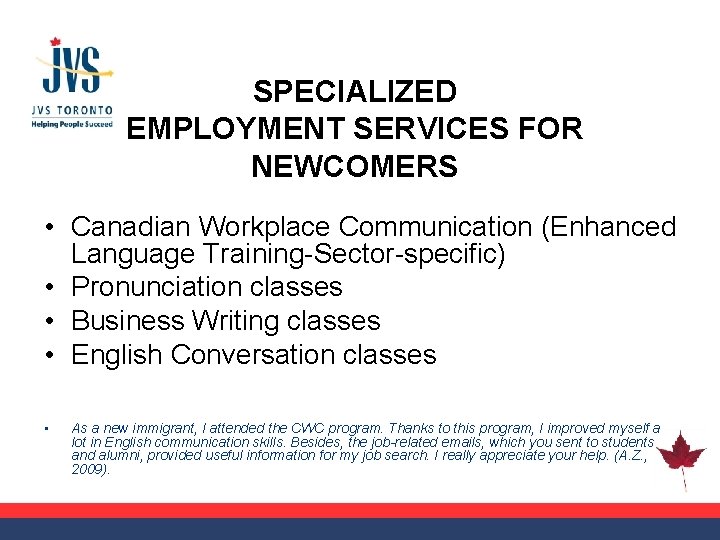 JVS
JVS TORONTO
Helping People Succeed

SPECIALIZED EMPLOYMENT SERVICES FOR NEWCOMERS

• Canadian Workplace Communication (Enhanced Language Training-Sector-specific)
• Pronunciation classes
• Business Writing classes
• English Conversation classes

• As a new immigrant, I attended the CWC program. Thanks to this program, I improved myself a lot in English communication skills. Besides, the job-related emails, which you sent to students and alumni, provided useful information for my job search. I really appreciate your help. (A.Z., 2009).